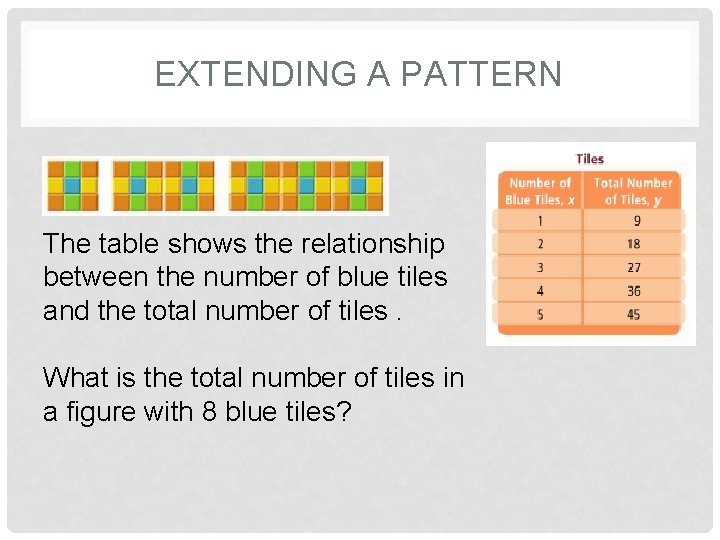 EXTENDING A PATTERN

The table shows the relationship between the number of blue tiles and the total number of tiles .

What is the total number of tiles in a figure with 8 blue tiles?

Tiles

| Number of Blue Tiles, $x$ | Total Number of Tiles, $y$ |
|---|---|
| 1 | 9 |
| 2 | 18 |
| 3 | 27 |
| 4 | 36 |
| 5 | 45 |